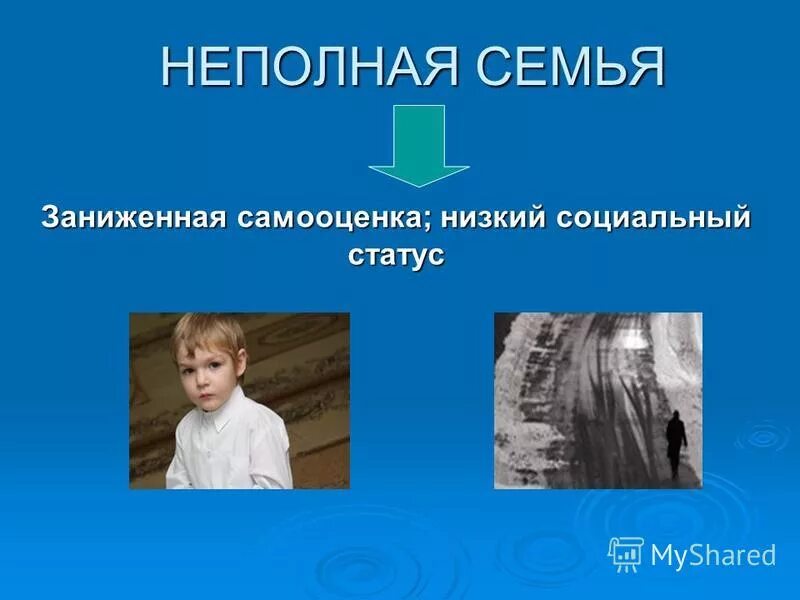 НЕПОЛНАЯ СЕМЬЯ

Заниженная самооценка; низкий социальный статус

MyShared